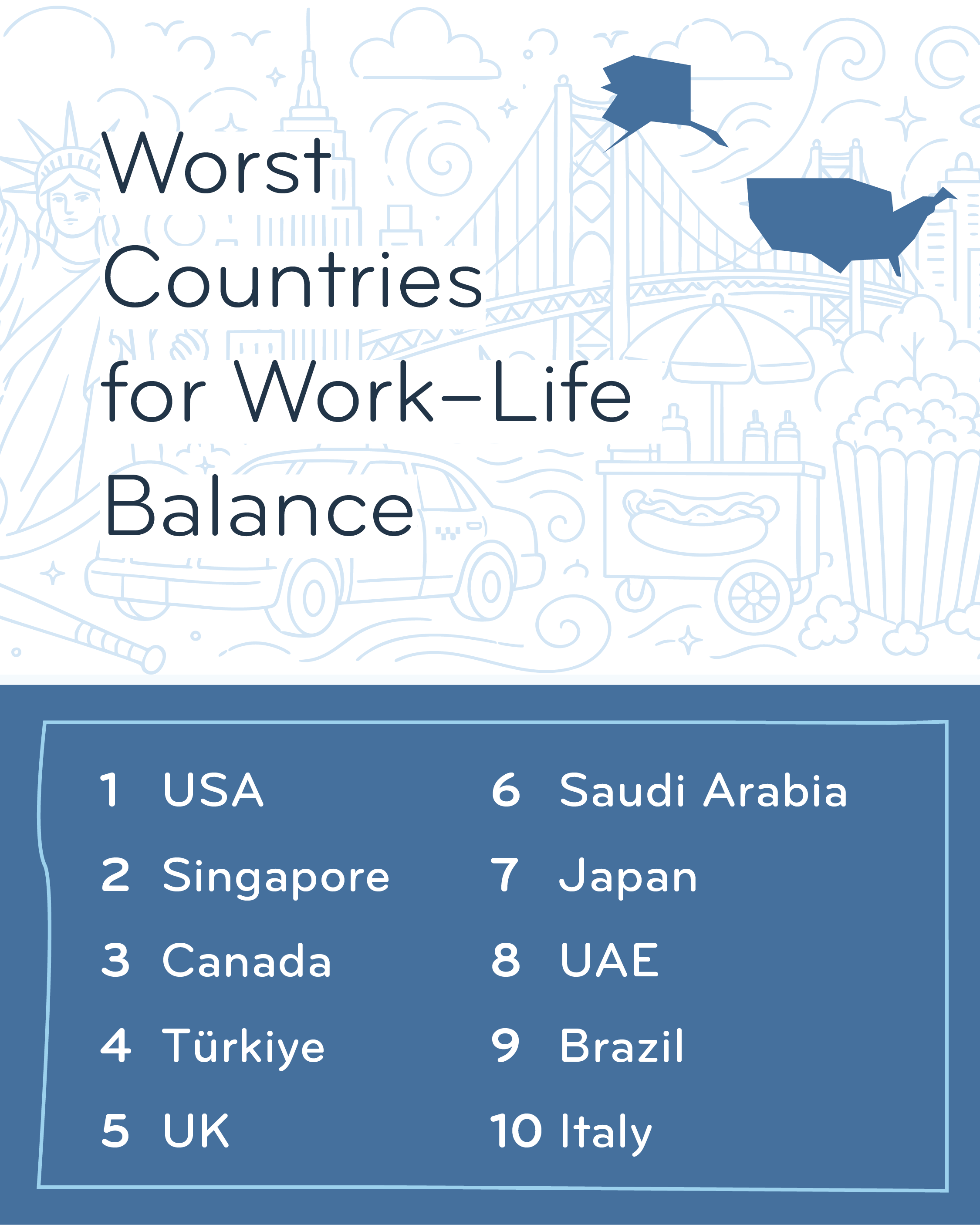 Worst Countries for Work–Life Balance

1 USA
2 Singapore
3 Canada
4 Türkiye
5 UK

6 Saudi Arabia
7 Japan
8 UAE
9 Brazil
10 Italy